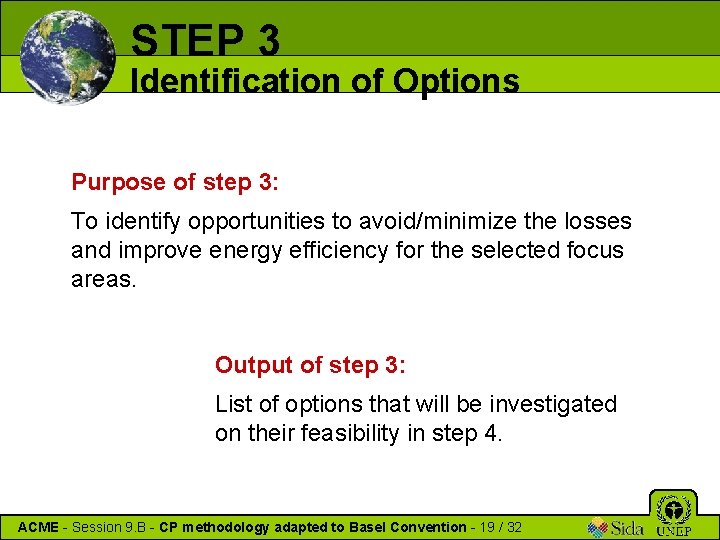 STEP 3
Identification of Options

Purpose of step 3:

To identify opportunities to avoid/minimize the losses and improve energy efficiency for the selected focus areas.

Output of step 3:

List of options that will be investigated on their feasibility in step 4.

ACME - Session 9.B - CP methodology adapted to Basel Convention - 19 / 32

Sida UNEP